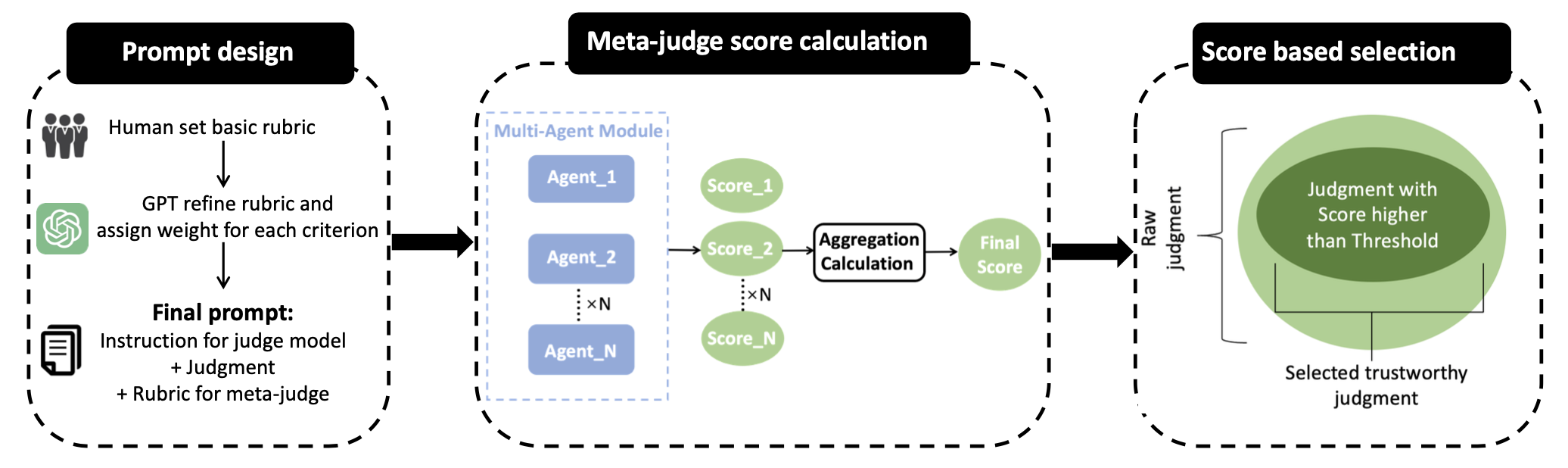 Prompt design

Human set basic rubric

GPT refine rubric and assign weight for each criterion

Final prompt:
Instruction for judge model
+ Judgment
+ Rubric for meta-judge

Meta-judge score calculation

Multi-Agent Module

Agent_1

Agent_2

×N

Agent_N

Score_1

Score_2

×N

Score_N

Aggregation Calculation

Final Score

Score based selection

Raw judgment

Judgment with Score higher than Threshold

Selected trustworthy judgment